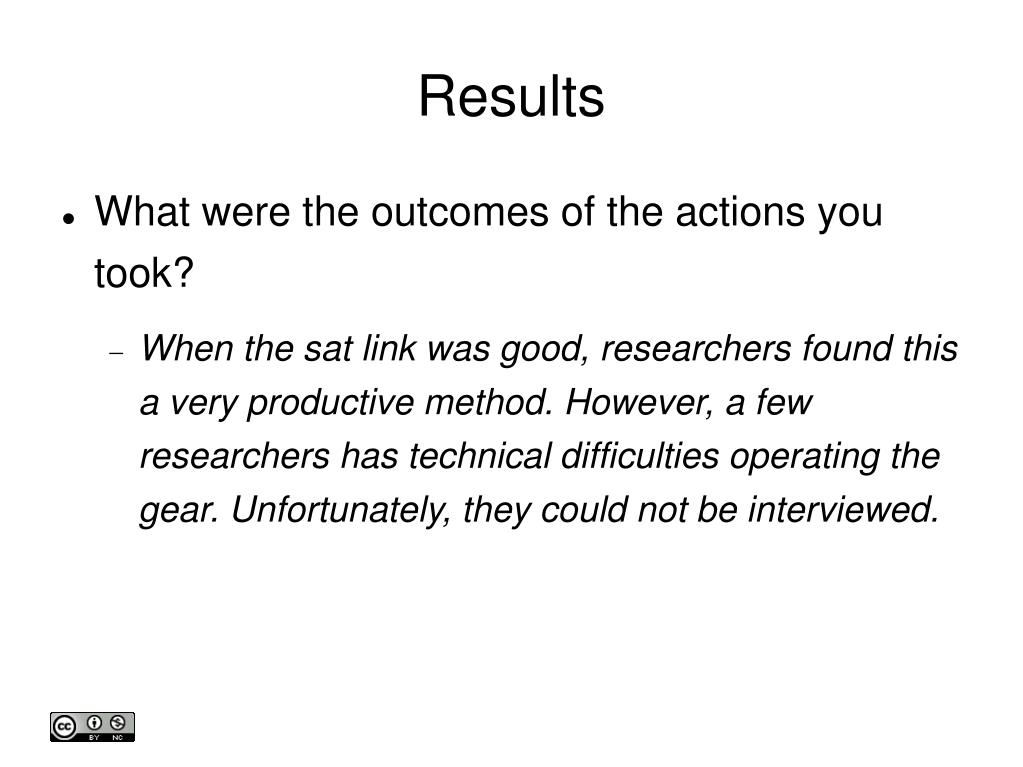 Results

• What were the outcomes of the actions you took?

– When the sat link was good, researchers found this a very productive method. However, a few researchers has technical difficulties operating the gear. Unfortunately, they could not be interviewed.

cc BY NC